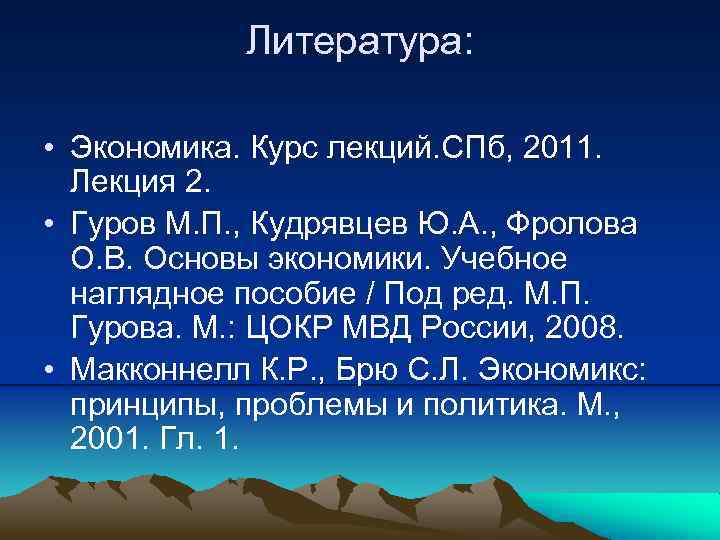 Литература:

• Экономика. Курс лекций.СПб, 2011. Лекция 2.
• Гуров М.П., Кудрявцев Ю.А., Фролова О.В. Основы экономики. Учебное наглядное пособие / Под ред. М.П. Гурова. М.: ЦОКР МВД России, 2008.
• Макконнелл К.Р., Брю С.Л. Экономикс: принципы, проблемы и политика. М., 2001. Гл. 1.